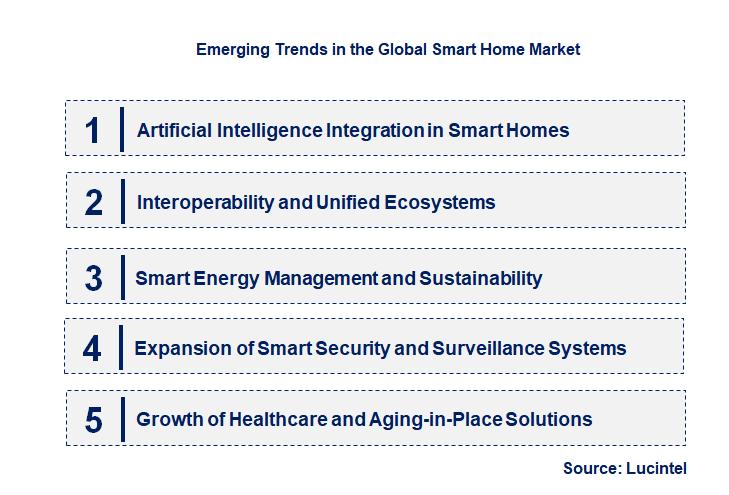 Emerging Trends in the Global Smart Home Market

1 Artificial Intelligence Integration in Smart Homes

2 Interoperability and Unified Ecosystems

3 Smart Energy Management and Sustainability

4 Expansion of Smart Security and Surveillance Systems

5 Growth of Healthcare and Aging-in-Place Solutions

Source: Lucintel